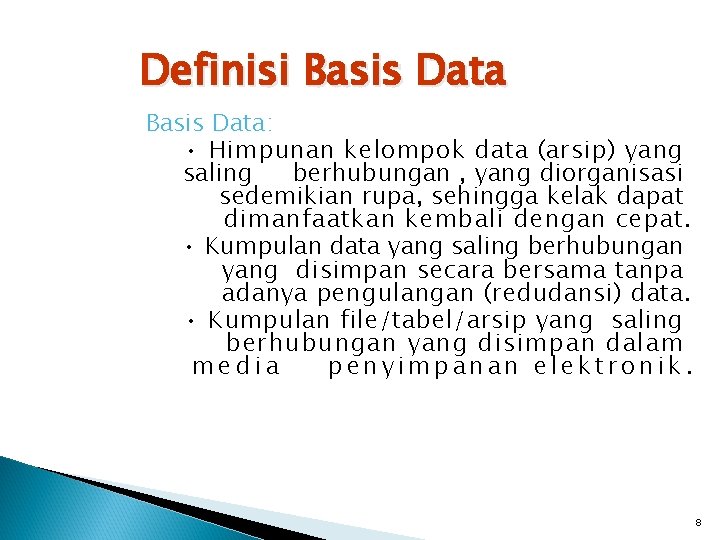 Definisi Basis Data

Basis Data:

• Himpunan kelompok data (arsip) yang saling berhubungan , yang diorganisasi sedemikian rupa, sehingga kelak dapat dimanfaatkan kembali dengan cepat.

• Kumpulan data yang saling berhubungan yang disimpan secara bersama tanpa adanya pengulangan (redudansi) data.

• Kumpulan file/tabel/arsip yang saling berhubungan yang disimpan dalam media penyimpanan elektronik.

8